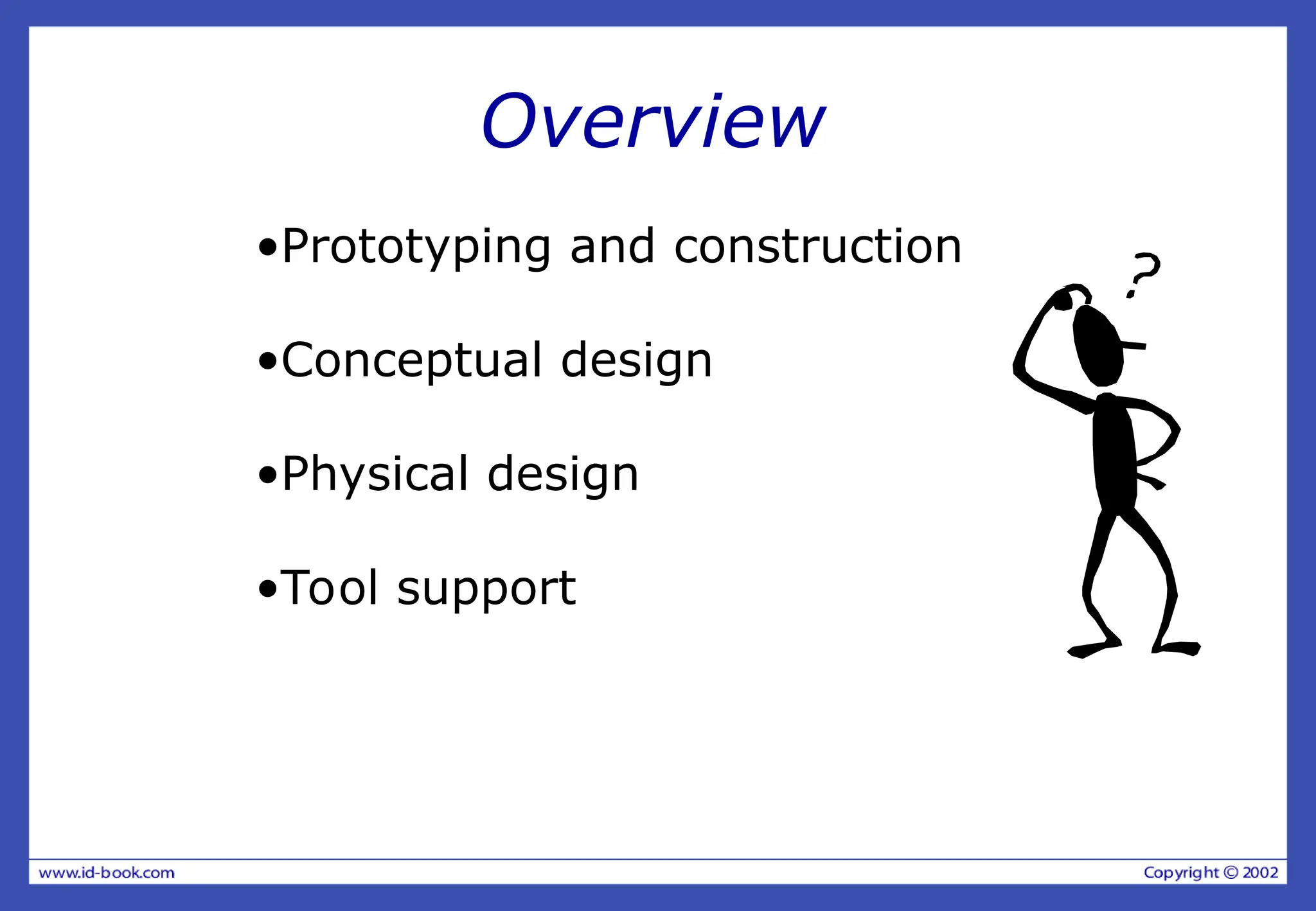 Overview

•Prototyping and construction

•Conceptual design

•Physical design

•Tool support

?

www.id-book.com

Copyright © 2002